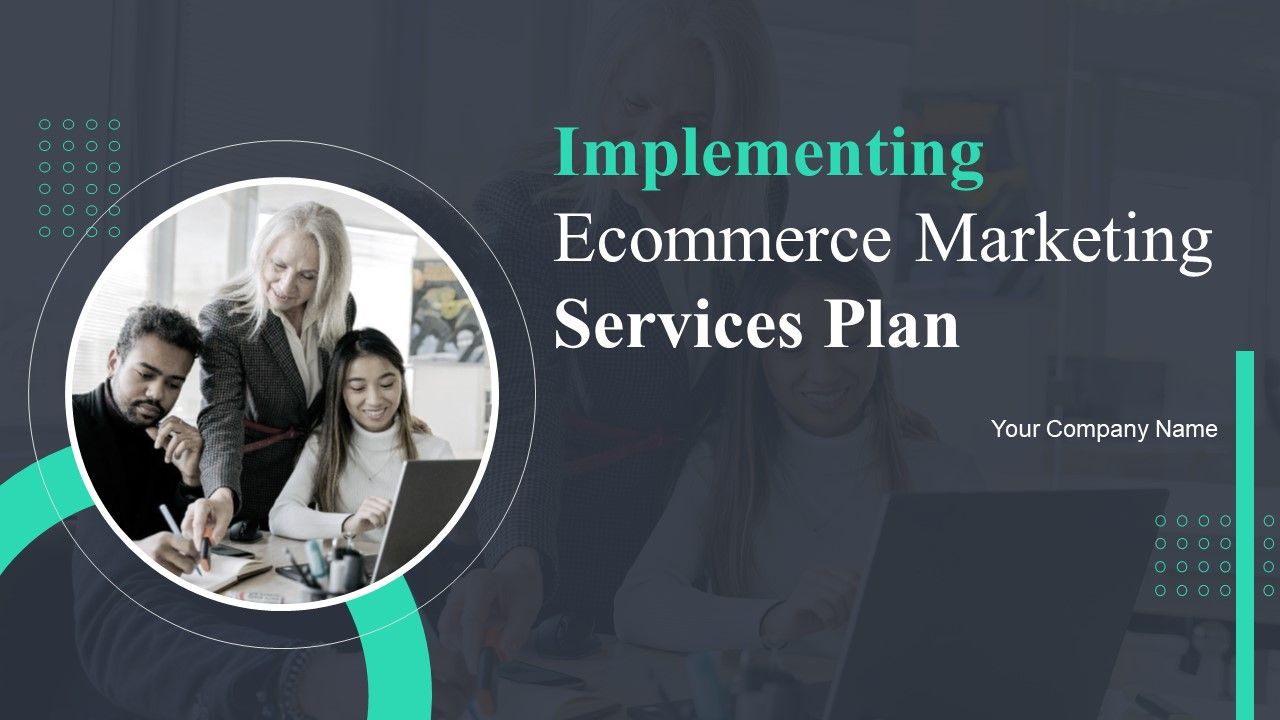 Implementing
Ecommerce Marketing
Services Plan

Your Company Name